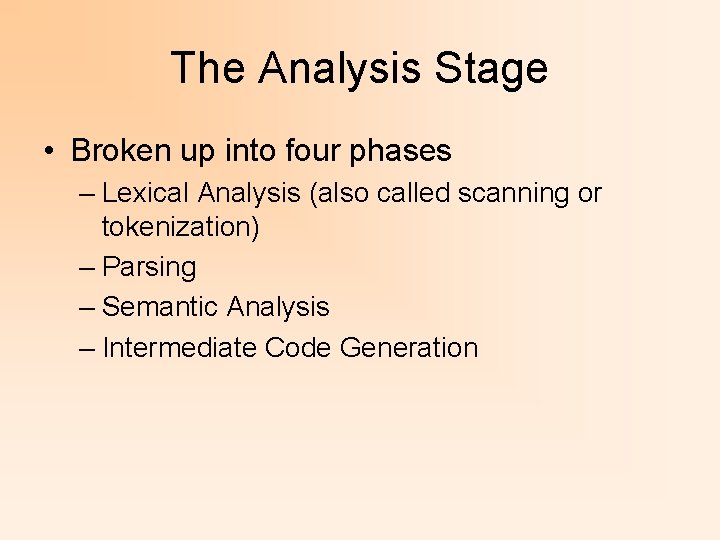 The Analysis Stage

• Broken up into four phases
– Lexical Analysis (also called scanning or tokenization)
– Parsing
– Semantic Analysis
– Intermediate Code Generation